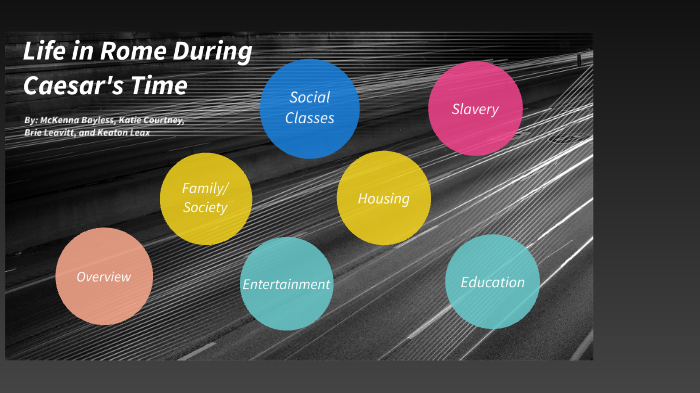 Life in Rome During Caesar's Time

By: McKenna Bayless, Katie Courtney, Brie Leavitt, and Keaton Leax

Social Classes

Slavery

Family/ Society

Housing

Overview

Entertainment

Education